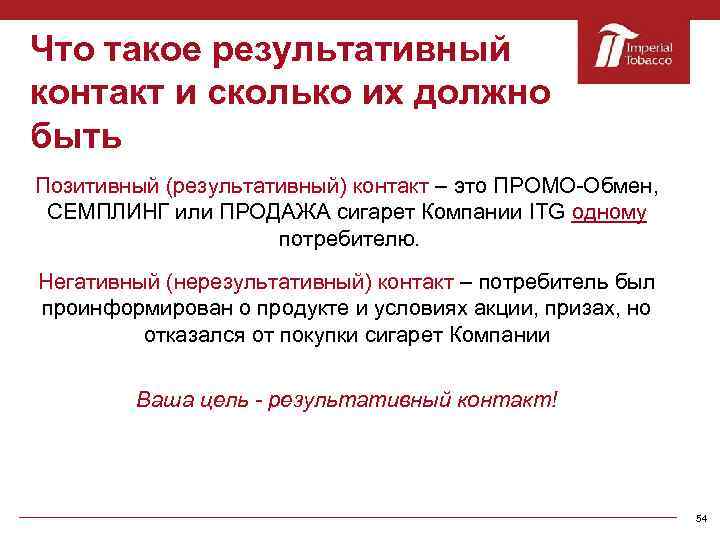 Что такое результативный контакт и сколько их должно быть

Imperial Tobacco

Позитивный (результативный) контакт – это ПРОМО-Обмен, СЕМПЛИНГ или ПРОДАЖА сигарет Компании ITG одному потребителю.

Негативный (нерезультативный) контакт – потребитель был проинформирован о продукте и условиях акции, призах, но отказался от покупки сигарет Компании

Ваша цель - результативный контакт!

54